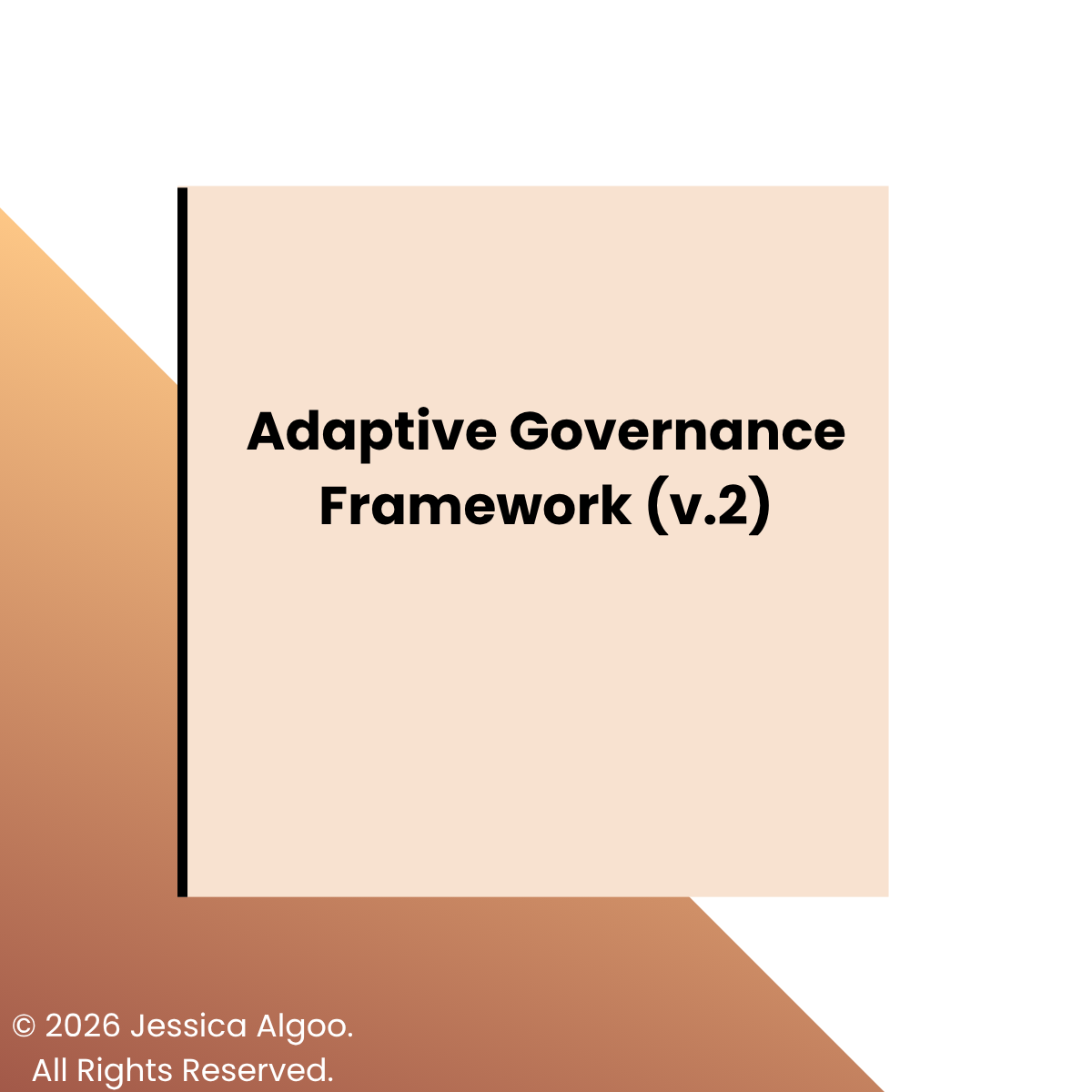 Adaptive Governance Framework (v.2)

© 2026 Jessica Algoo.
All Rights Reserved.